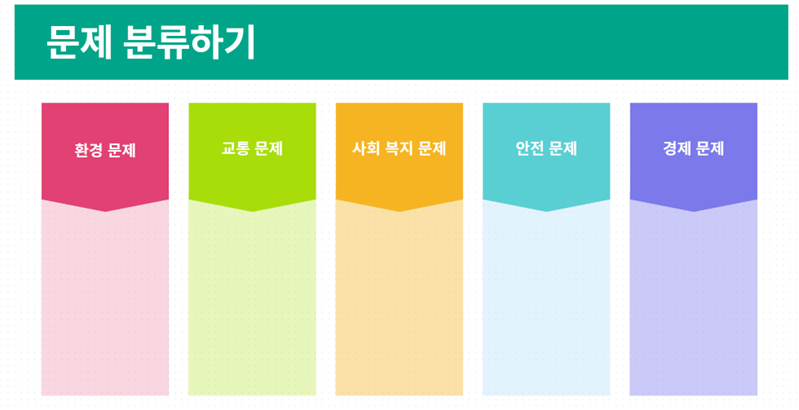 문제 분류하기

환경 문제

교통 문제

사회 복지 문제

안전 문제

경제 문제